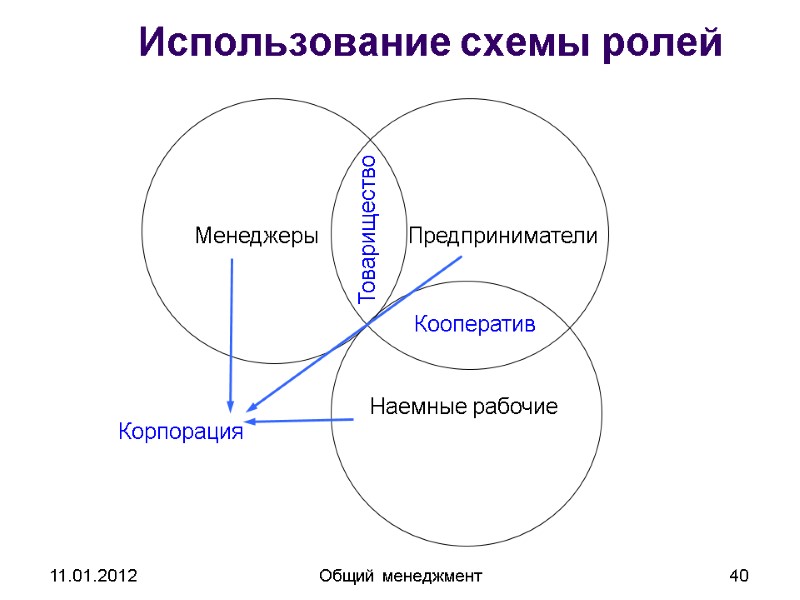 Использование схемы ролей

Менеджеры

Товарищество

Предприниматели

Кооператив

Наемные рабочие

Корпорация

11.01.2012

Общий менеджмент

40